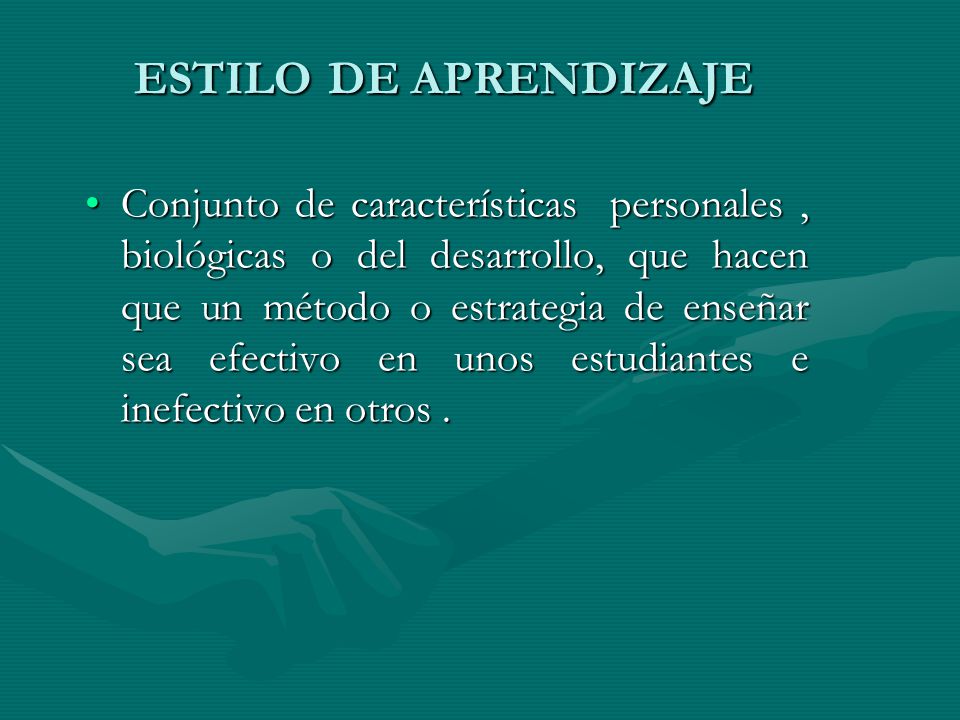 ESTILO DE APRENDIZAJE

• Conjunto de características personales , biológicas o del desarrollo, que hacen que un método o estrategia de enseñar sea efectivo en unos estudiantes e inefectivo en otros .